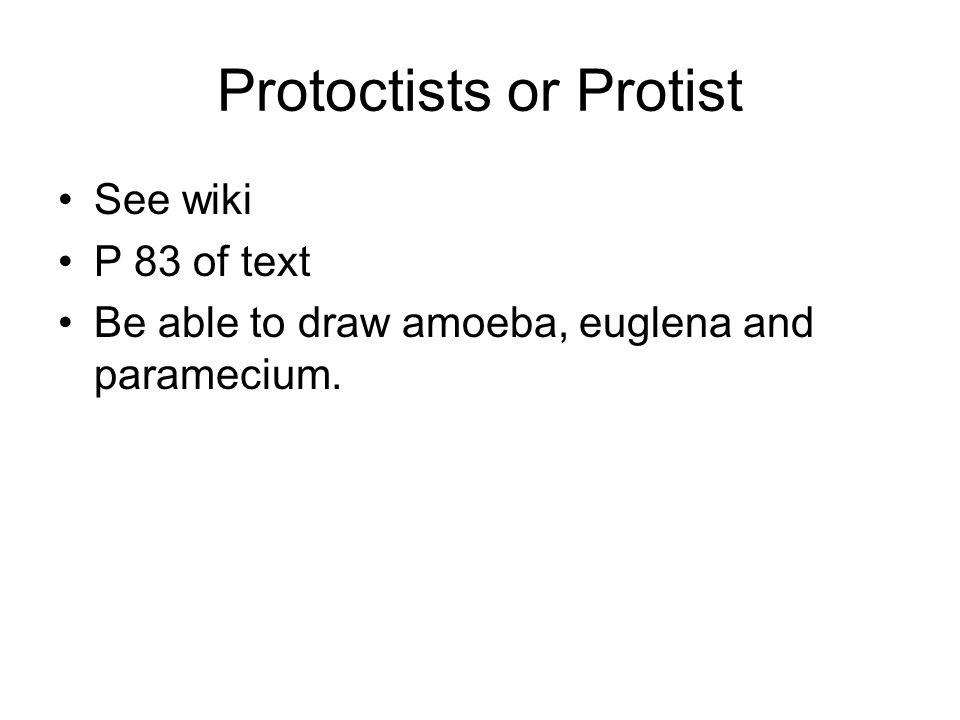 Protoctists or Protist

• See wiki
• P 83 of text
• Be able to draw amoeba, euglena and paramecium.